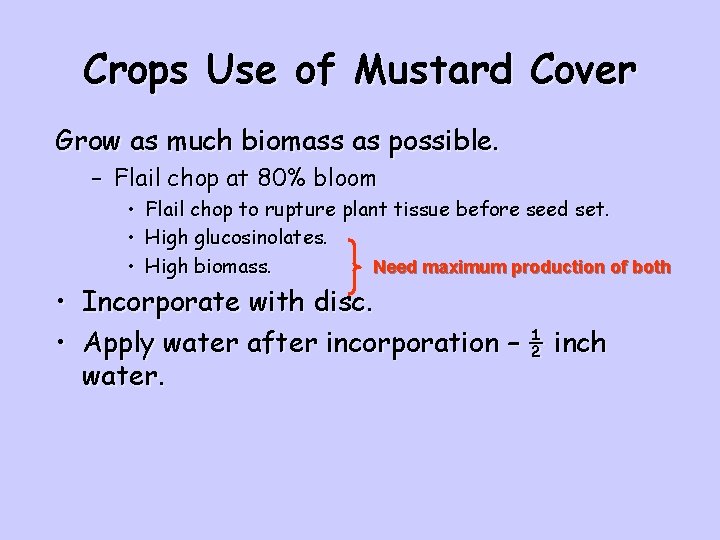 Crops Use of Mustard Cover

Grow as much biomass as possible.

– Flail chop at 80% bloom

• Flail chop to rupture plant tissue before seed set.

• High glucosinolates.

• High biomass.

Need maximum production of both

• Incorporate with disc.

• Apply water after incorporation – $\frac{1}{2}$ inch water.